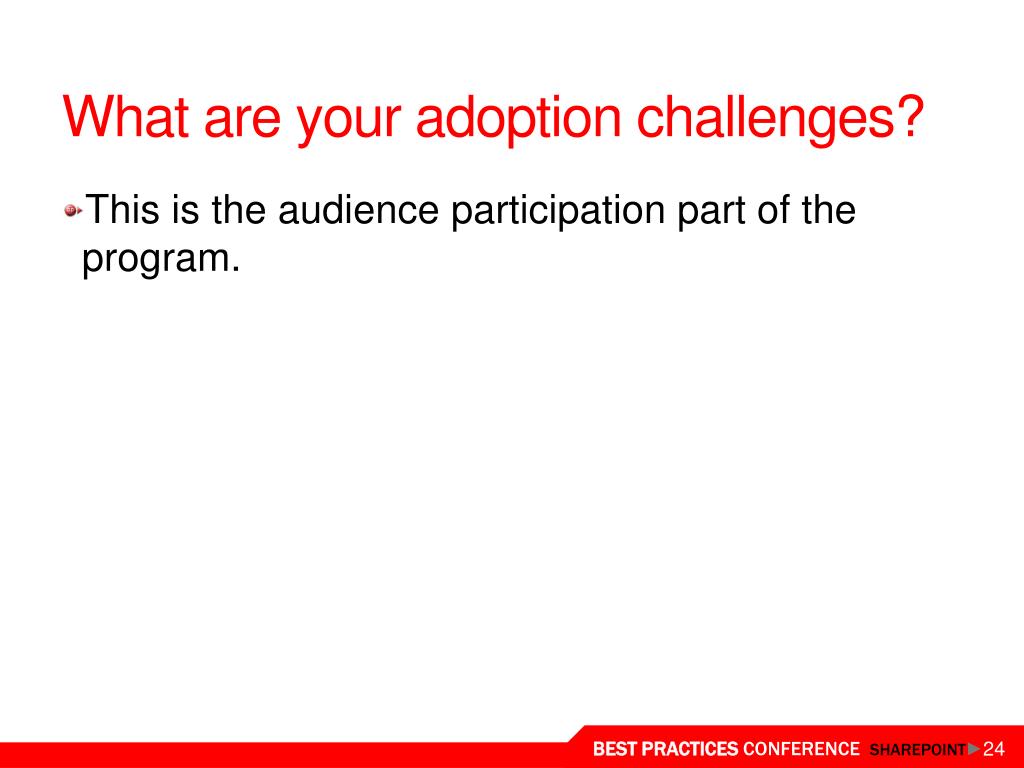 What are your adoption challenges?

This is the audience participation part of the program.

BEST PRACTICES CONFERENCE SHAREPOINT 24